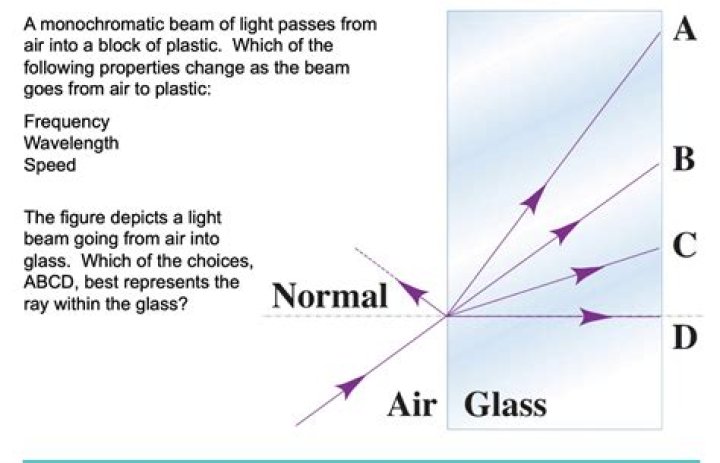 A monochromatic beam of light passes from air into a block of plastic. Which of the following properties change as the beam goes from air to plastic:

Frequency
Wavelength
Speed

The figure depicts a light beam going from air into glass. Which of the choices, ABCD, best represents the ray within the glass?

A
B
C
Normal
D
Air Glass